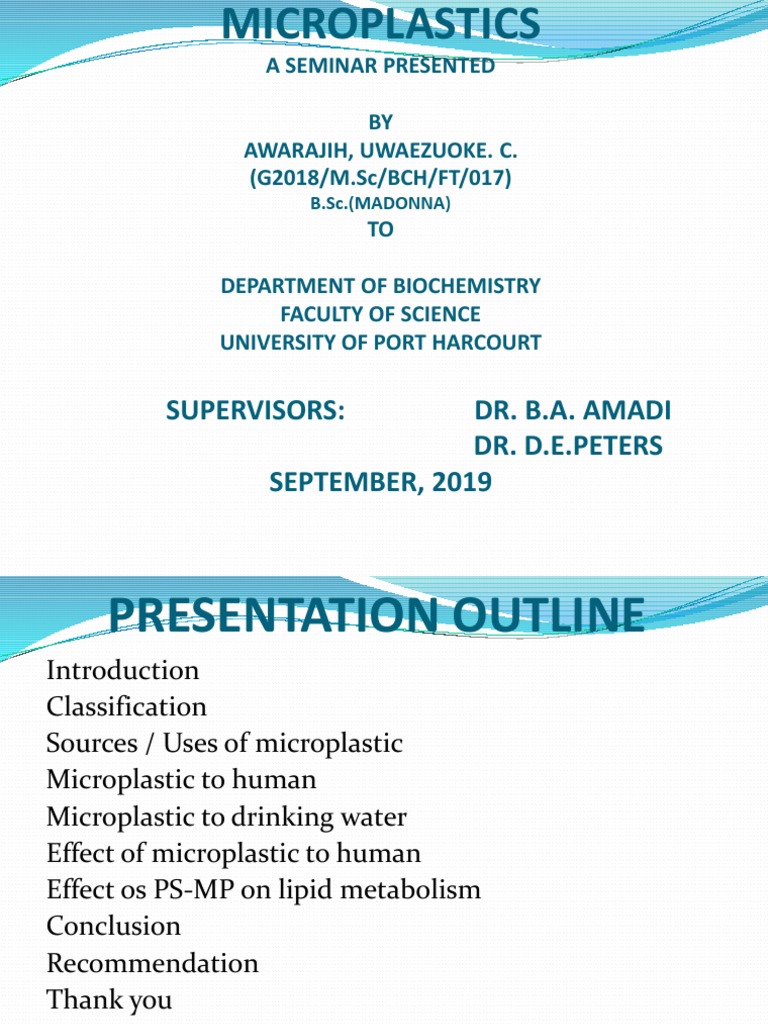 MICROPLASTICS
A SEMINAR PRESENTED

BY
AWARAJIH, UWAEZUOKE. C.
(G2018/M.Sc/BCH/FT/017)
B.Sc.(MADONNA)
TO

DEPARTMENT OF BIOCHEMISTRY
FACULTY OF SCIENCE
UNIVERSITY OF PORT HARCOURT

SUPERVISORS: DR. B.A. AMADI
DR. D.E.PETERS
SEPTEMBER, 2019

PRESENTATION OUTLINE

Introduction
Classification
Sources / Uses of microplastic
Microplastic to human
Microplastic to drinking water
Effect of microplastic to human
Effect os PS-MP on lipid metabolism
Conclusion
Recommendation
Thank you